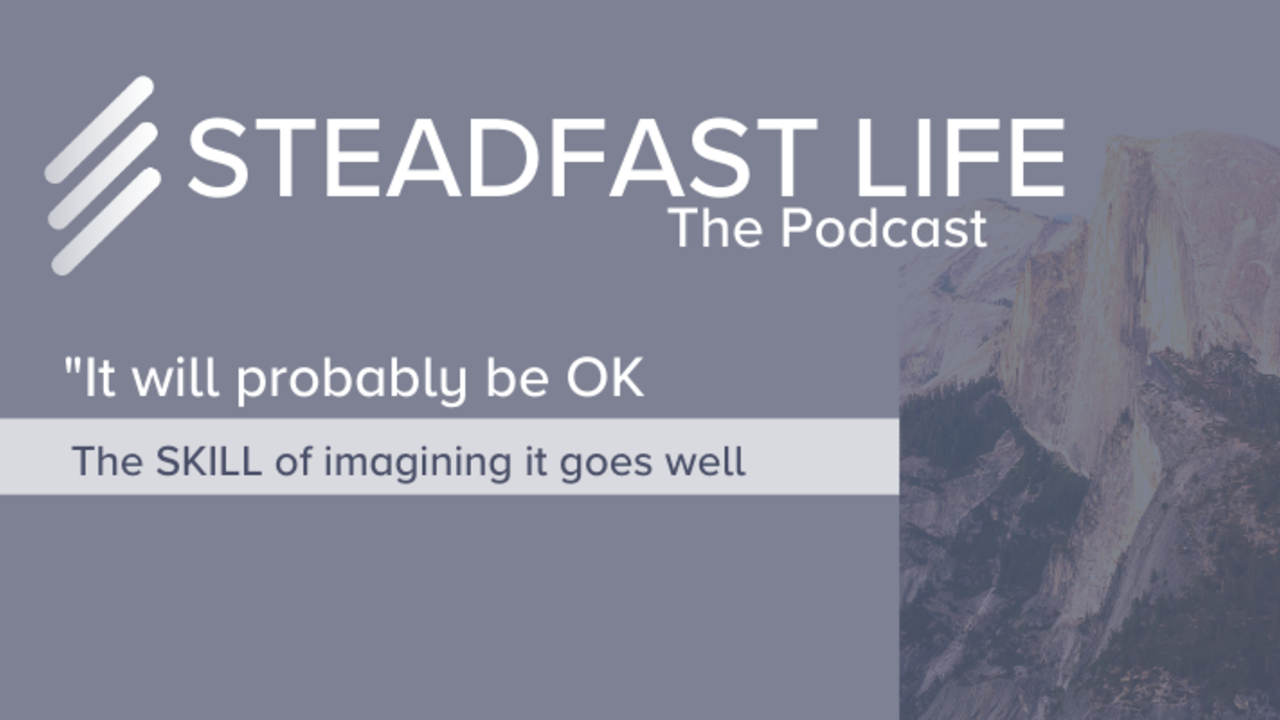 STEADFAST LIFE
The Podcast

"It will probably be OK

The SKILL of imagining it goes well